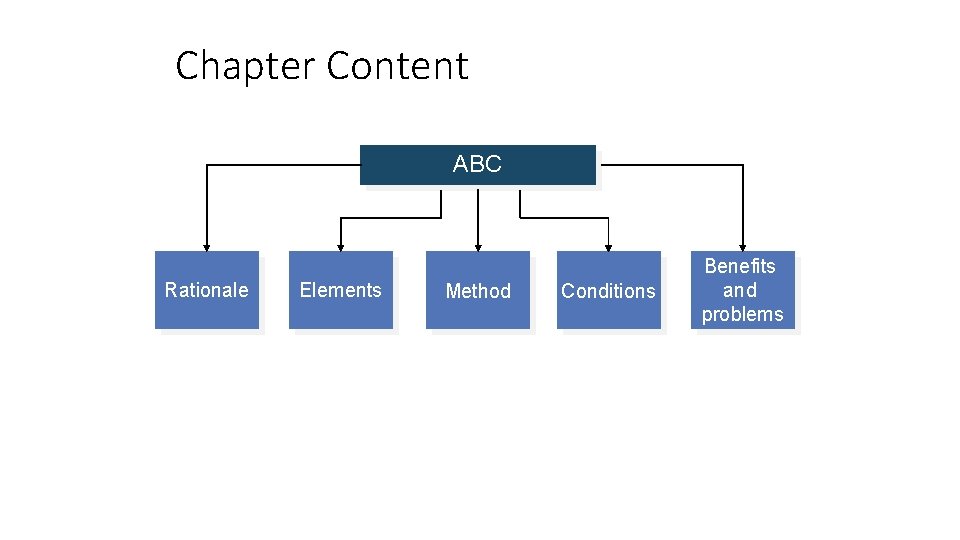 Chapter Content

ABC

Rationale

Elements

Method

Conditions

Benefits and problems